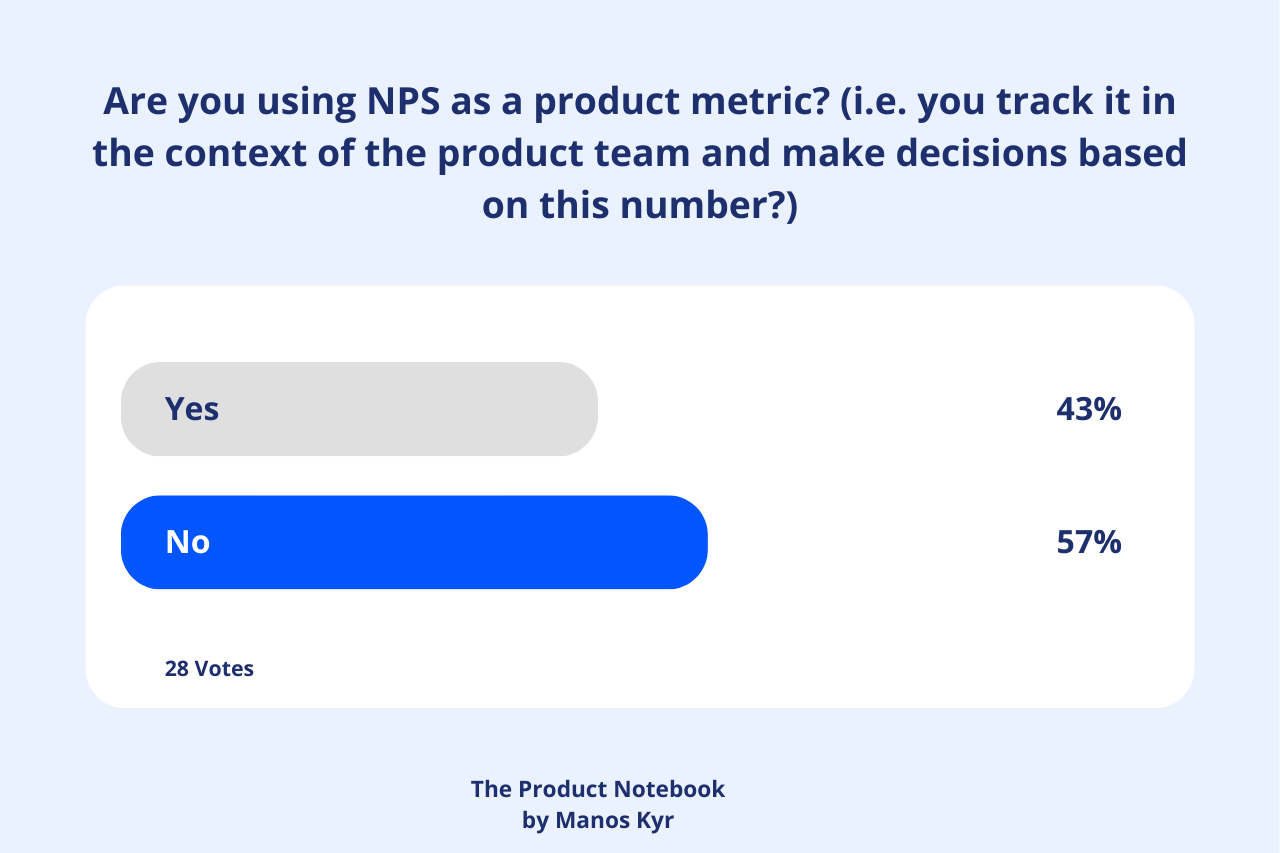 Are you using NPS as a product metric? (i.e. you track it in the context of the product team and make decisions based on this number?)

Yes 43%

No 57%

28 Votes

The Product Notebook
by Manos Kyr